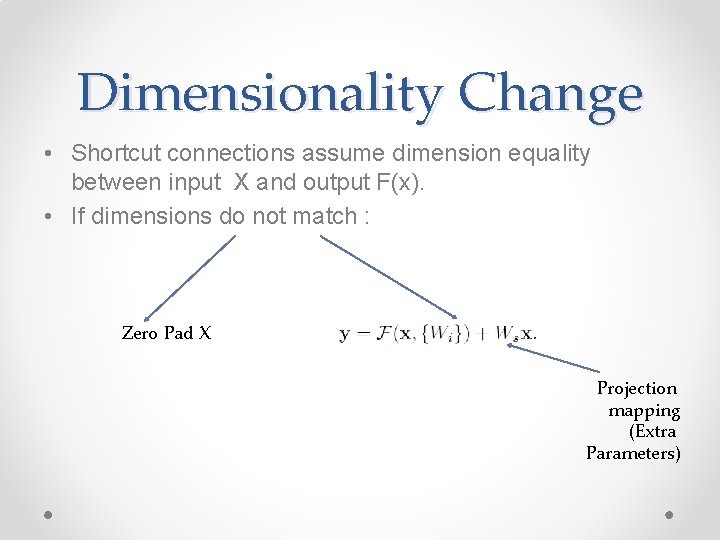 Dimensionality Change

• Shortcut connections assume dimension equality between input X and output F(x).

• If dimensions do not match :

Zero Pad X

$\mathbf{y} = \mathcal{F}(\mathbf{x}, \{W_i\}) + W_s\mathbf{x}.$

Projection mapping (Extra Parameters)